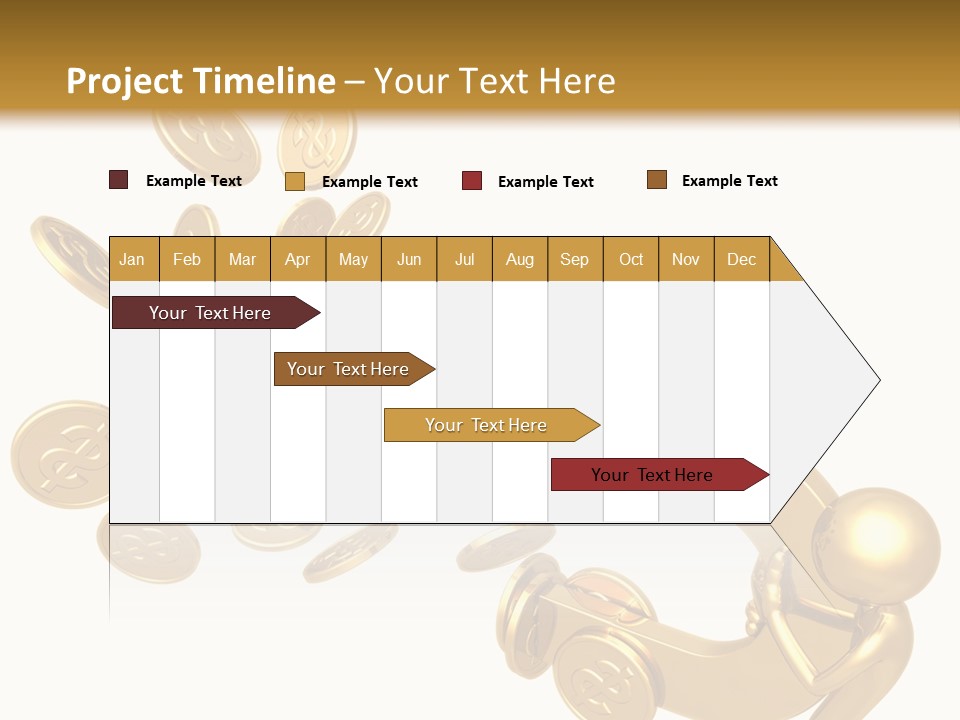 Project Timeline – Your Text Here

Example Text
Example Text
Example Text
Example Text

| Jan | Feb | Mar | Apr | May | Jun | Jul | Aug | Sep | Oct | Nov | Dec |
|---|---|---|---|---|---|---|---|---|---|---|---|

Your Text Here

Your Text Here

Your Text Here

Your Text Here